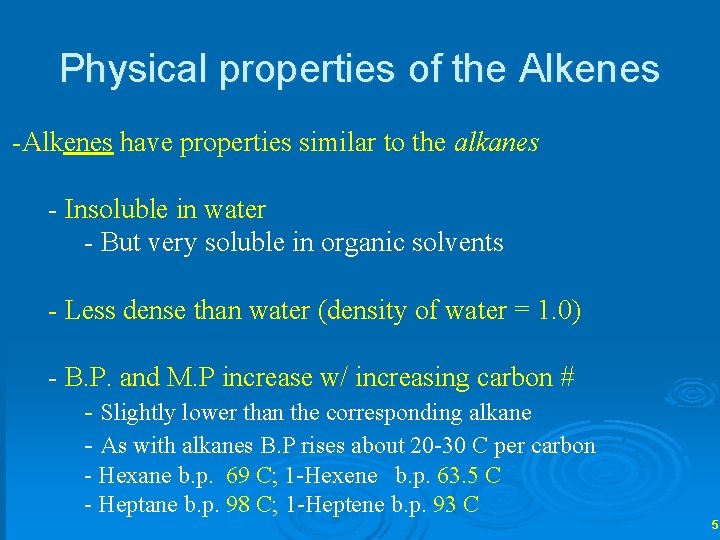 Physical properties of the Alkenes

-Alkenes have properties similar to the alkanes

- Insoluble in water

- But very soluble in organic solvents

- Less dense than water (density of water = 1.0)

- B.P. and M.P increase w/ increasing carbon #

- Slightly lower than the corresponding alkane

- As with alkanes B.P rises about 20-30 C per carbon

- Hexane b.p. 69 C; 1-Hexene b.p. 63.5 C

- Heptane b.p. 98 C; 1-Heptene b.p. 93 C

5